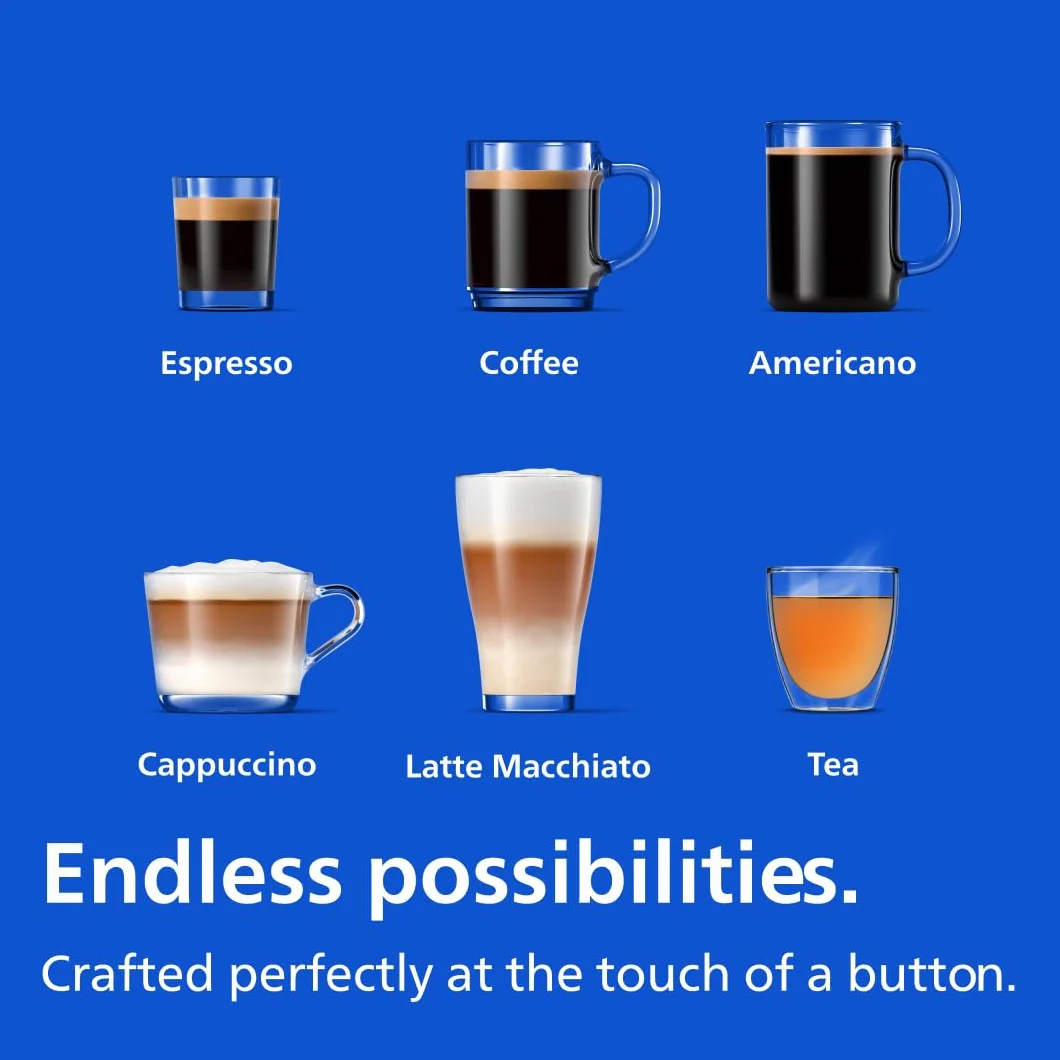 Espresso

Coffee

Americano

Cappuccino

Latte Macchiato

Tea

Endless possibilities.

Crafted perfectly at the touch of a button.